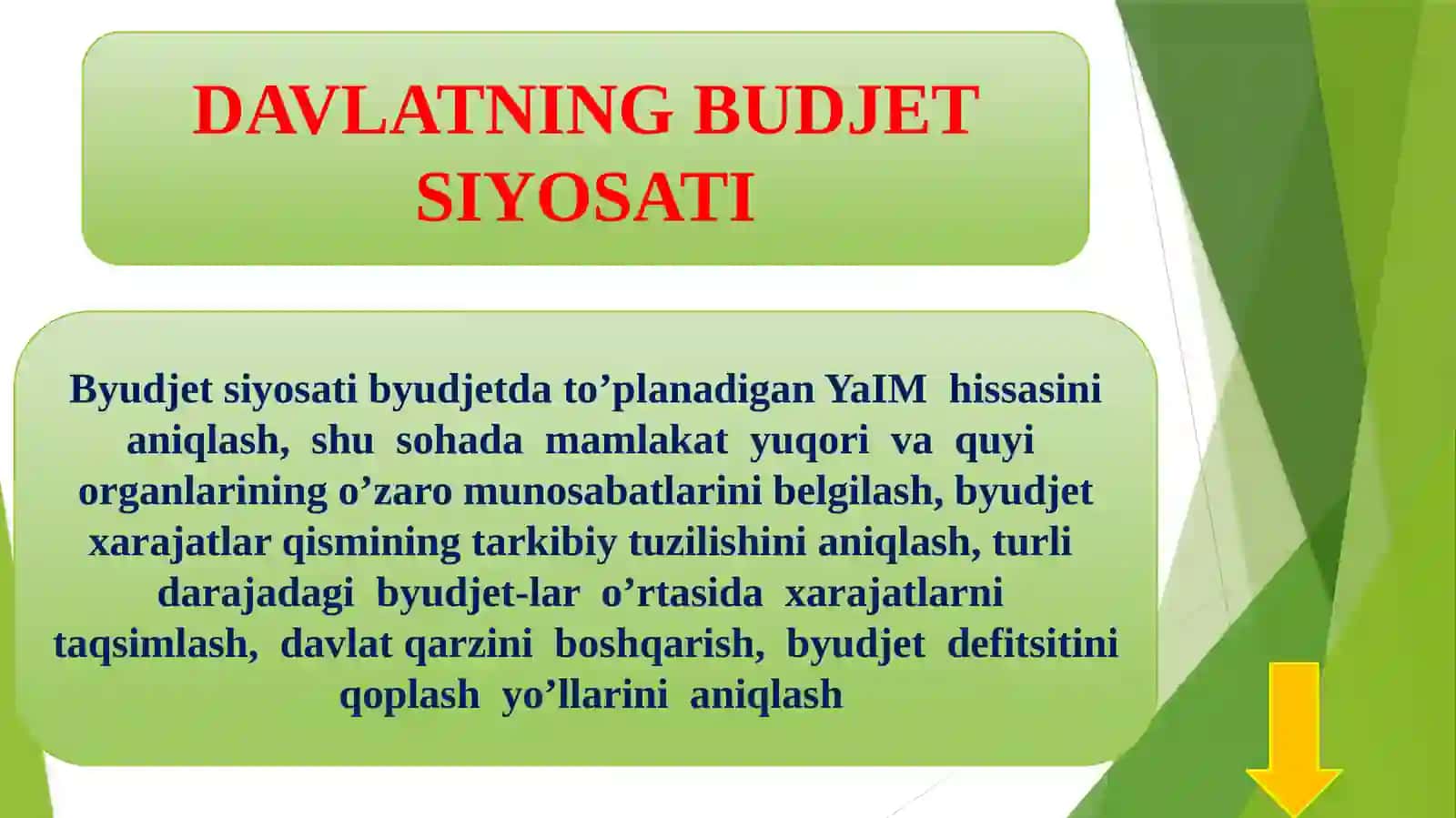 DAVLATNING BUDJET SIYOSATI

Byudjet siyosati byudjetda to’planadigan YaIM hissasini aniqlash, shu sohada mamlakat yuqori va quyi organlarining o’zaro munosabatlarini belgilash, byudjet xarajatlar qismining tarkibiy tuzilishini aniqlash, turli darajadagi byudjet-lar o’rtasida xarajatlarni taqsimlash, davlat qarzini boshqarish, byudjet defitsitini qoplash yo’llarini aniqlash